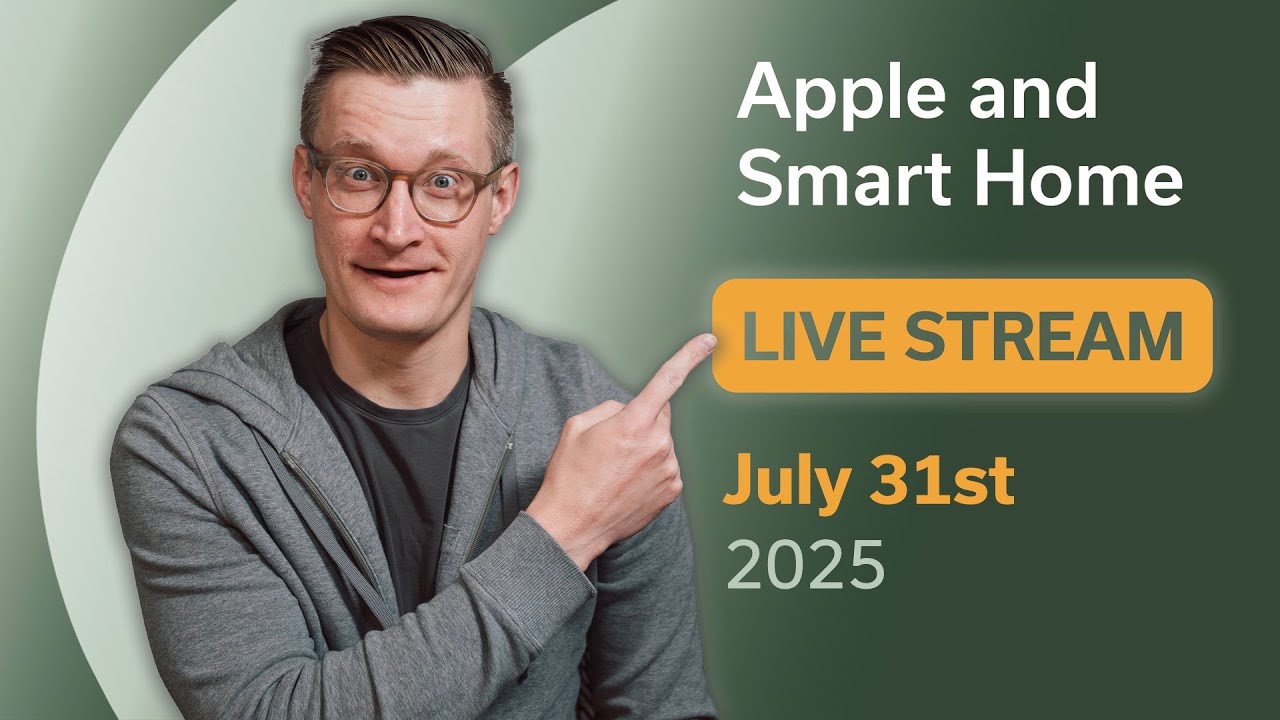 Apple and Smart Home

LIVE STREAM

July 31st
2025